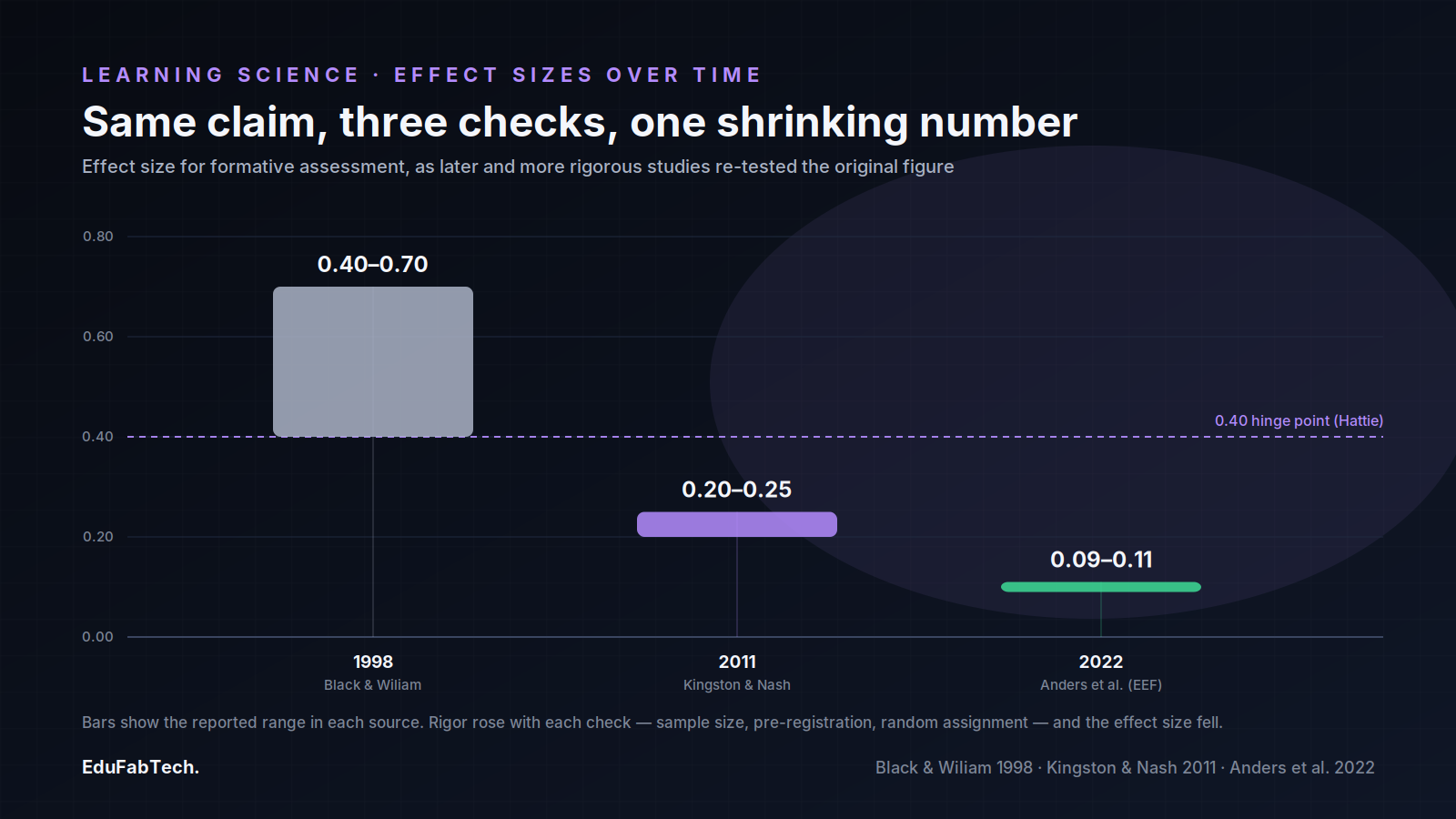 LEARNING SCIENCE · EFFECT SIZES OVER TIME

Same claim, three checks, one shrinking number

Effect size for formative assessment, as later and more rigorous studies re-tested the original figure

0.80
0.60
0.40
0.20
0.00

0.40–0.70
0.20–0.25
0.09–0.11

0.40 hinge point (Hattie)

1998
Black & Wiliam

2011
Kingston & Nash

2022
Anders et al. (EEF)

Bars show the reported range in each source. Rigor rose with each check — sample size, pre-registration, random assignment — and the effect size fell.

EduFabTech.

Black & Wiliam 1998 · Kingston & Nash 2011 · Anders et al. 2022